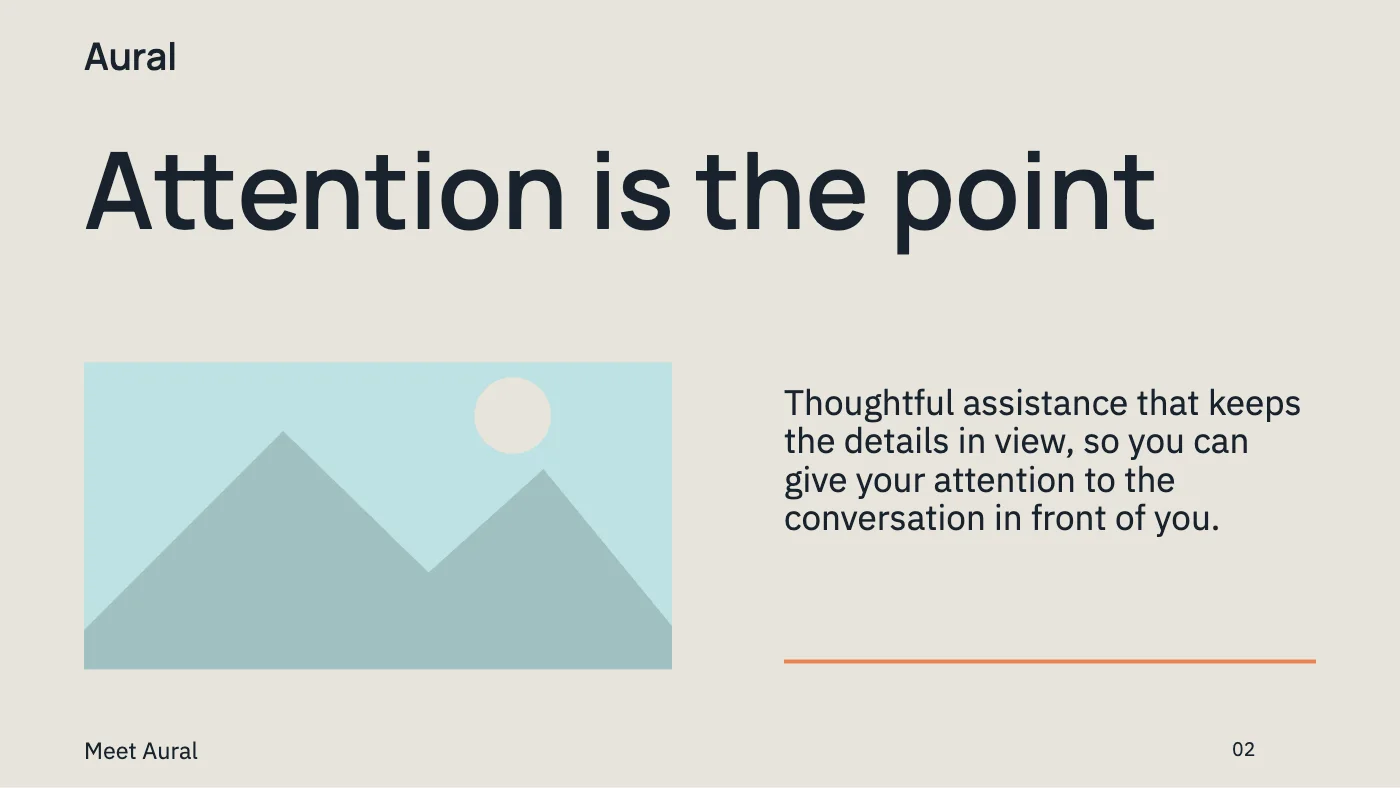 Aural

Attention is the point

Thoughtful assistance that keeps the details in view, so you can give your attention to the conversation in front of you.

Meet Aural

02